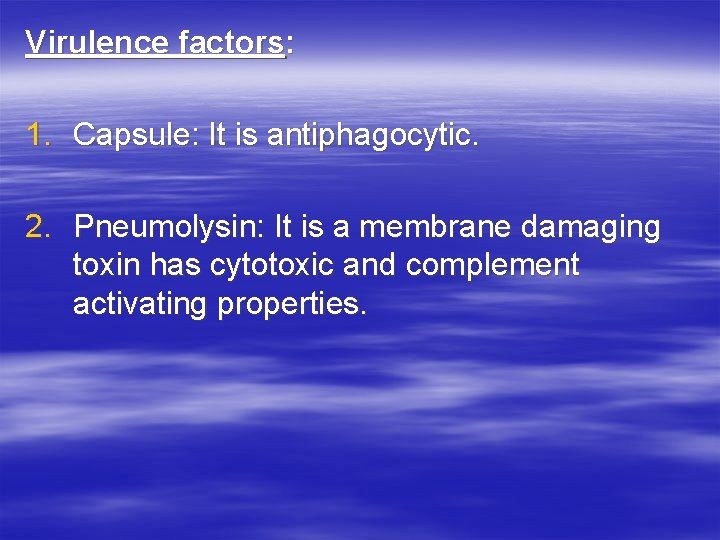 Virulence factors:

1. Capsule: It is antiphagocytic.

2. Pneumolysin: It is a membrane damaging toxin has cytotoxic and complement activating properties.